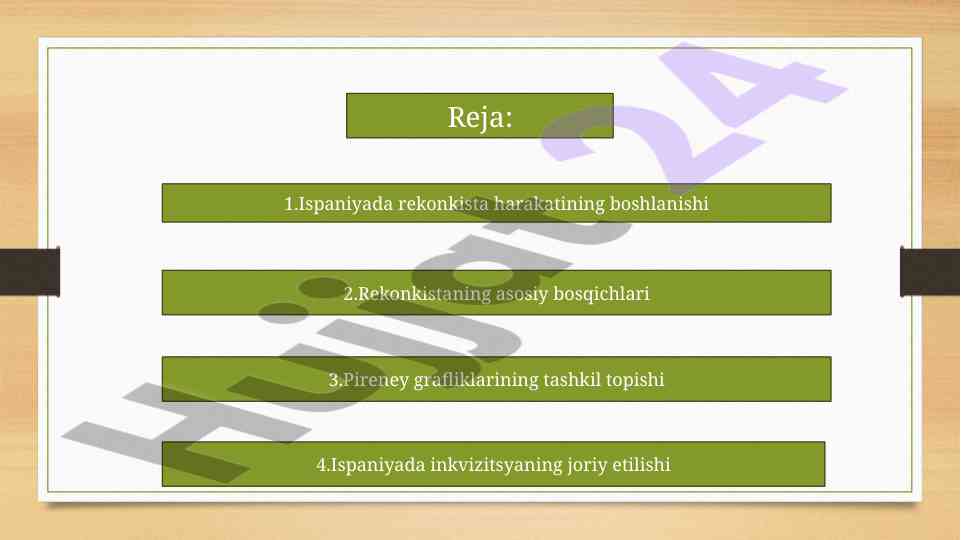 Reja:

1.Ispaniyada rekonkista harakatining boshlanishi

2.Rekonkistaning asosiy bosqichlari

3.Pireney grafliklarining tashkil topishi

4.Ispaniyada inkvizitsyaning joriy etilishi

Hujjat24